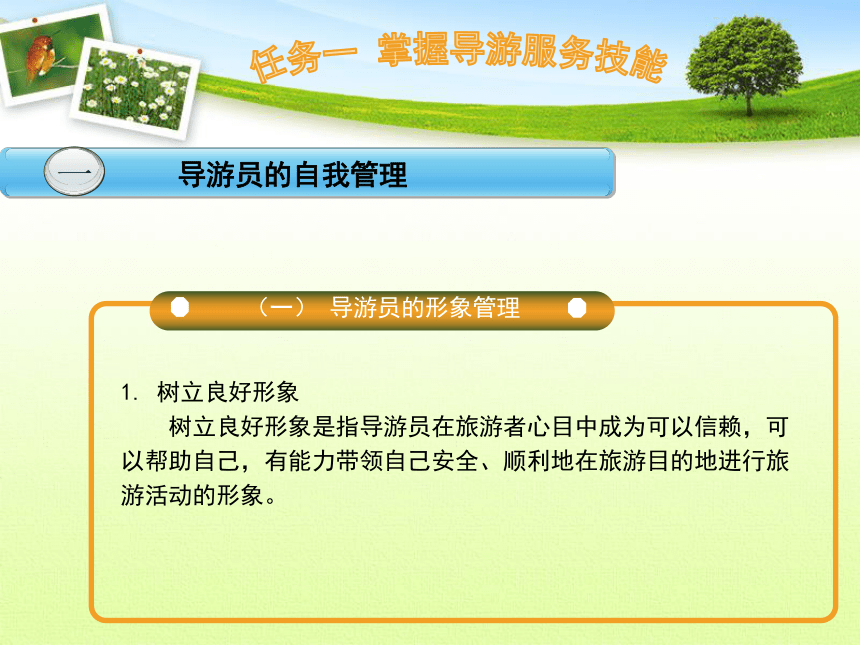 任务一 掌握导游服务技能

一 导游员的自我管理

（一） 导游员的形象管理

1. 树立良好形象

树立良好形象是指导游员在旅游者心目中成为可以信赖，可以帮助自己，有能力带领自己安全、顺利地在旅游目的地进行旅游活动的形象。